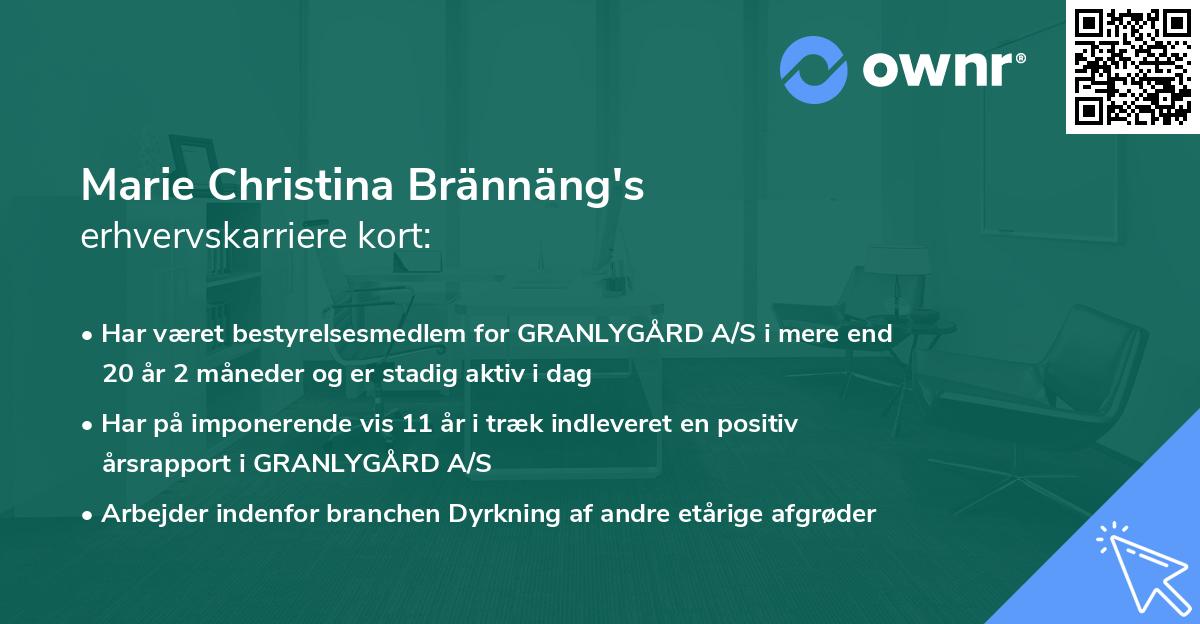 ownr®

Marie Christina Brännäng's
erhvervskarriere kort:

• Har været bestyrelsesmedlem for GRANLYGÅRD A/S i mere end 20 år 2 måneder og er stadig aktiv i dag

• Har på imponerende vis 11 år i træk indleveret en positiv årsrapport i GRANLYGÅRD A/S

• Arbejder indenfor branchen Dyrkning af andre etårige afgrøder